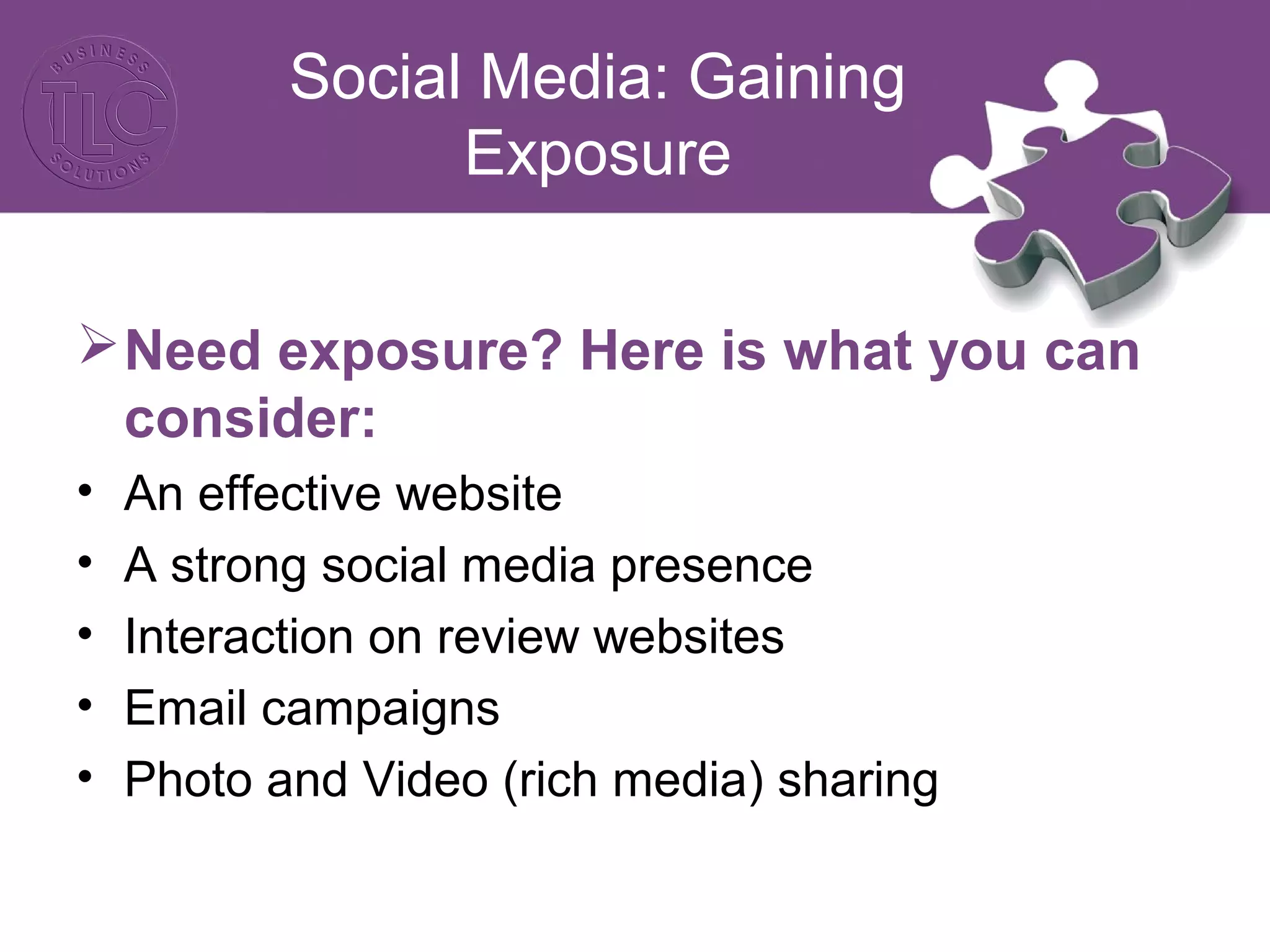 BUSINESS
TLC
SOLUTIONS

Social Media: Gaining Exposure

➢ Need exposure? Here is what you can consider:

• An effective website
• A strong social media presence
• Interaction on review websites
• Email campaigns
• Photo and Video (rich media) sharing